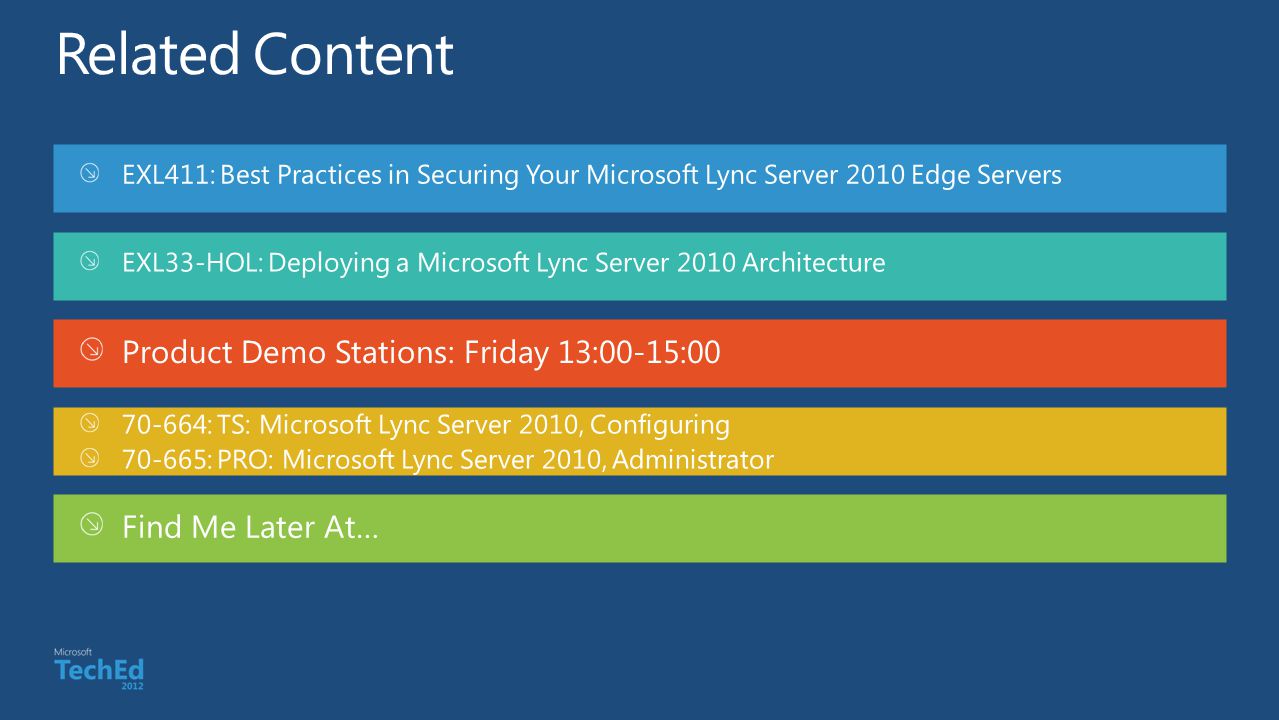 Related Content

EXL411: Best Practices in Securing Your Microsoft Lync Server 2010 Edge Servers

EXL33-HOL: Deploying a Microsoft Lync Server 2010 Architecture

Product Demo Stations: Friday 13:00-15:00

70-664: TS: Microsoft Lync Server 2010, Configuring
70-665: PRO: Microsoft Lync Server 2010, Administrator

Find Me Later At...

Microsoft
TechEd
2012